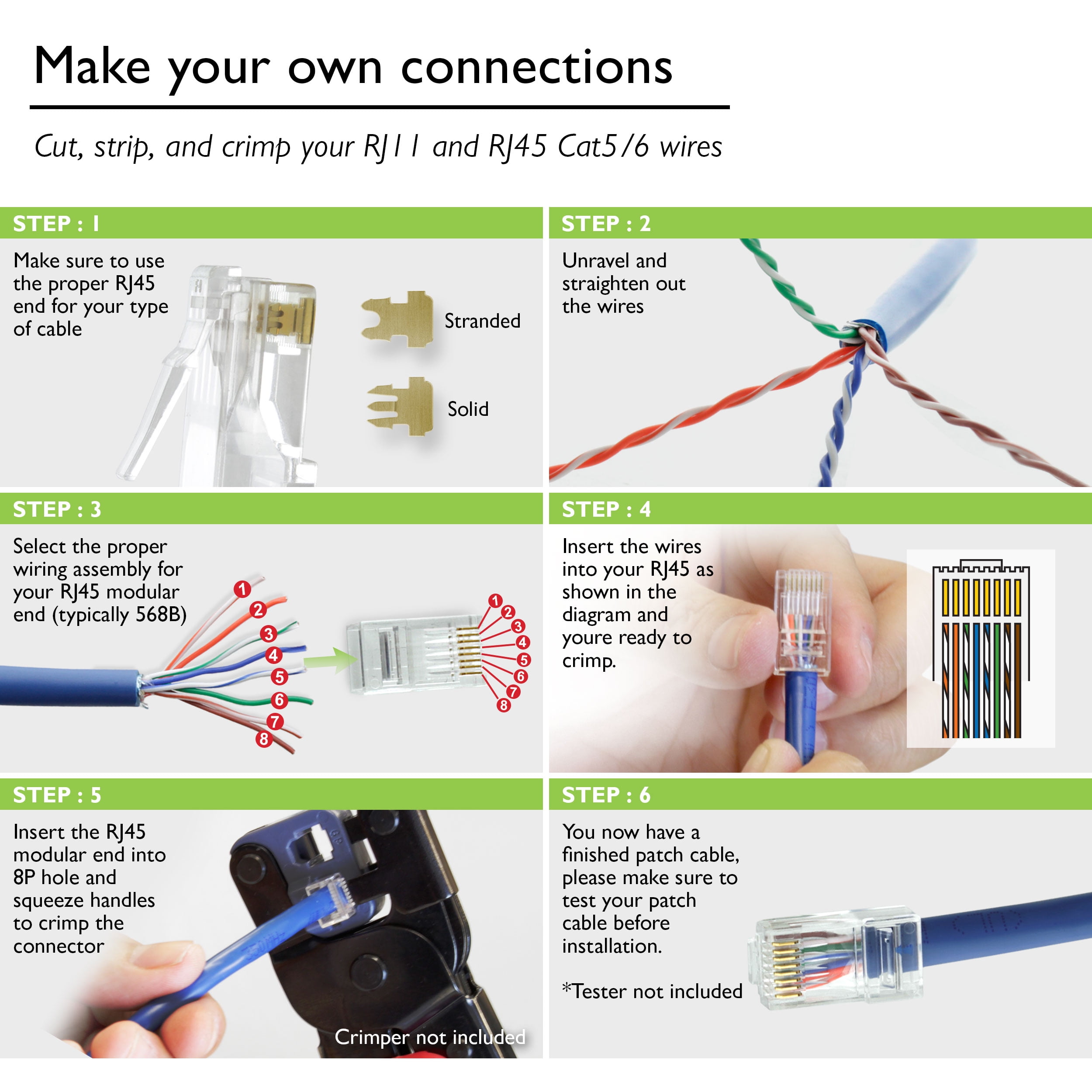 Make your own connections

Cut, strip, and crimp your RJ11 and RJ45 Cat5/6 wires

STEP : 1

Make sure to use the proper RJ45 end for your type of cable

Stranded

Solid

STEP : 2

Unravel and straighten out the wires

STEP : 3

Select the proper wiring assembly for your RJ45 modular end (typically 568B)

1 2 3 4 5 6 7 8

1 2 3 4 5 6 7 8

STEP : 4

Insert the wires into your RJ45 as shown in the diagram and youre ready to crimp.

STEP : 5

Insert the RJ45 modular end into 8P hole and squeeze handles to crimp the connector

Crimper not included

STEP : 6

You now have a finished patch cable, please make sure to test your patch cable before installation.

*Tester not included